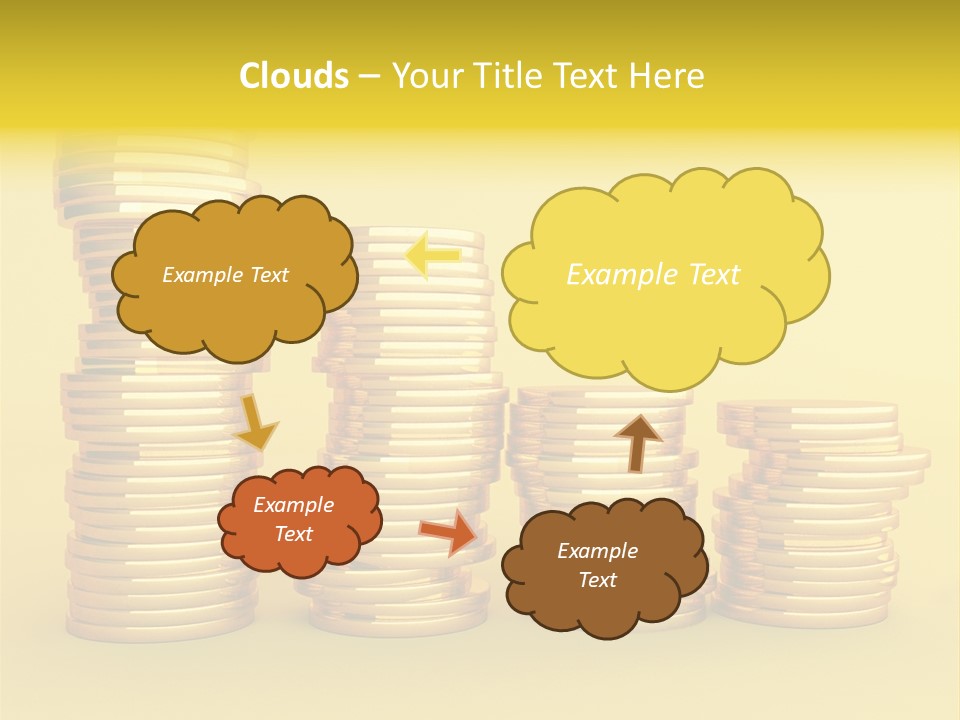 Clouds – Your Title Text Here

Example Text

Example Text

Example Text

Example Text